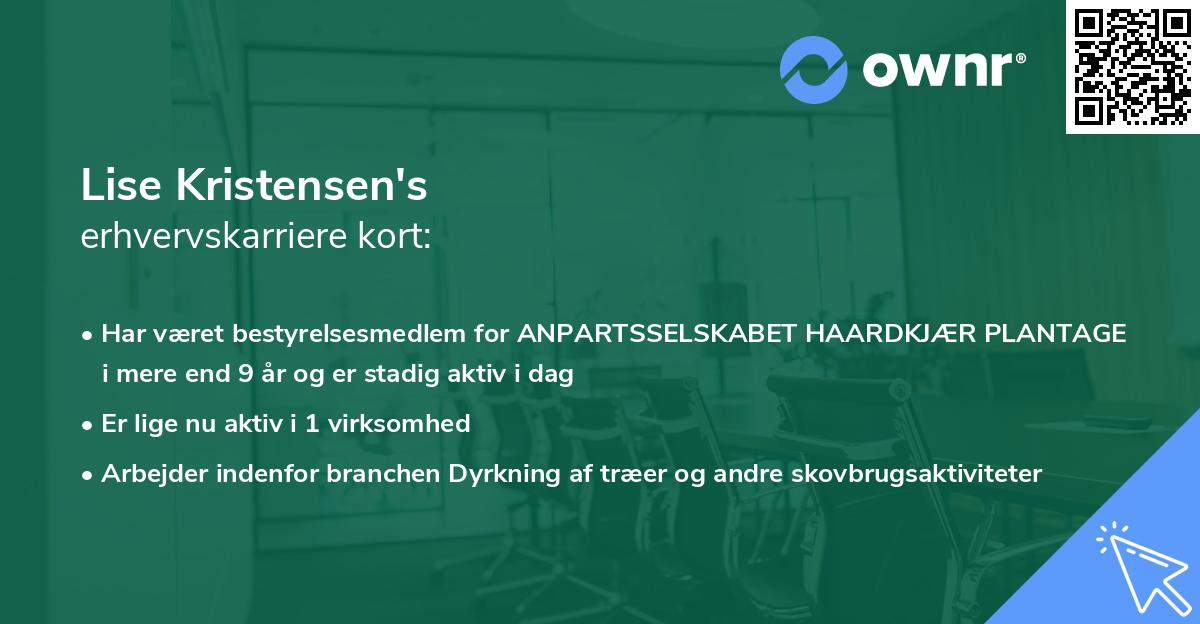 ownr®

Lise Kristensen's
erhvervskarriere kort:

• Har været bestyrelsesmedlem for ANPARTSSELSKABET HAARDKJÆR PLANTAGE i mere end 9 år og er stadig aktiv i dag

• Er lige nu aktiv i 1 virksomhed

• Arbejder indenfor branchen Dyrkning af træer og andre skovbrugsaktiviteter